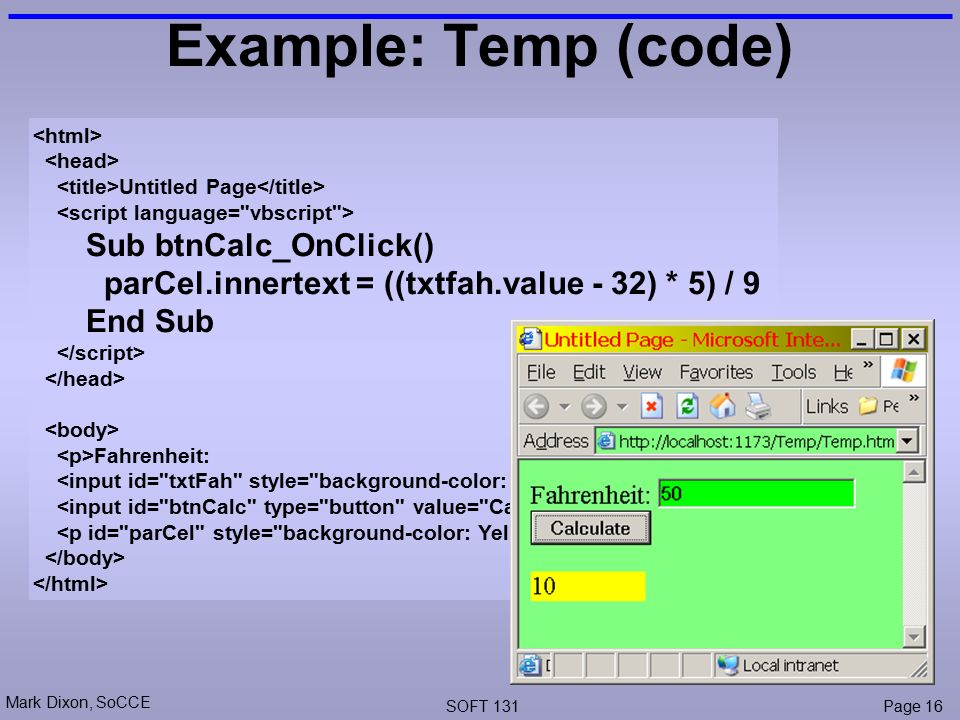 Example: Temp (code)

<html>
<head>
<title>Untitled Page</title>
<script language="vbscript">
Sub btnCalc_OnClick()
parCel.innertext = ((txtfah.value - 32) * 5) / 9
End Sub
</script>
</head>

<body>
<p>Fahrenheit:
<input id="txtFah" style="background-color:
<input id="btnCalc" type="button" value="Ca
<p id="parCel" style="background-color: Yel
</body>
</html>

Untitled Page - Microsoft Inte...

File Edit View Favorites Tools He »

Links Pe »

Address http://localhost:1173/Temp/Temp.htm

Fahrenheit: 50

Calculate

10

Local intranet

Mark Dixon, SoCCE

SOFT 131

Page 16